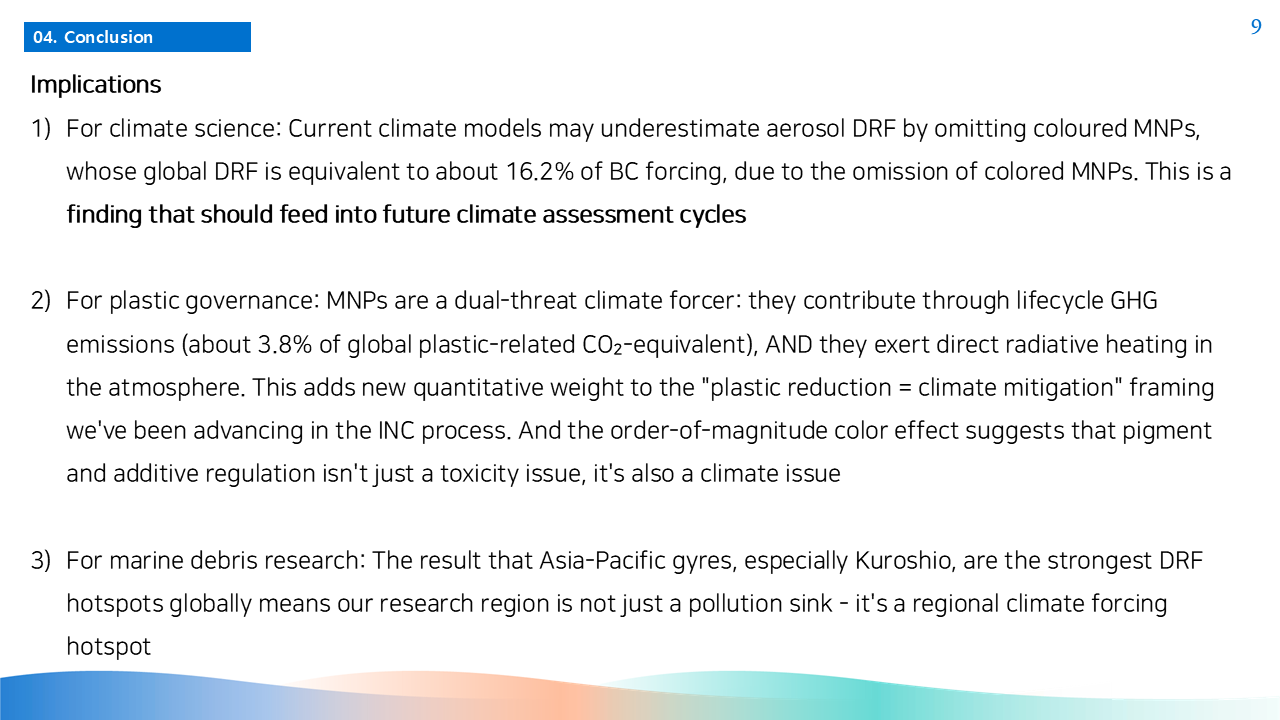 04. Conclusion

9

Implications

1) For climate science: Current climate models may underestimate aerosol DRF by omitting coloured MNPs, whose global DRF is equivalent to about 16.2% of BC forcing, due to the omission of colored MNPs. This is a finding that should feed into future climate assessment cycles

2) For plastic governance: MNPs are a dual-threat climate forcer: they contribute through lifecycle GHG emissions (about 3.8% of global plastic-related $CO_2$-equivalent), AND they exert direct radiative heating in the atmosphere. This adds new quantitative weight to the "plastic reduction = climate mitigation" framing we've been advancing in the INC process. And the order-of-magnitude color effect suggests that pigment and additive regulation isn't just a toxicity issue, it's also a climate issue

3) For marine debris research: The result that Asia-Pacific gyres, especially Kuroshio, are the strongest DRF hotspots globally means our research region is not just a pollution sink - it's a regional climate forcing hotspot